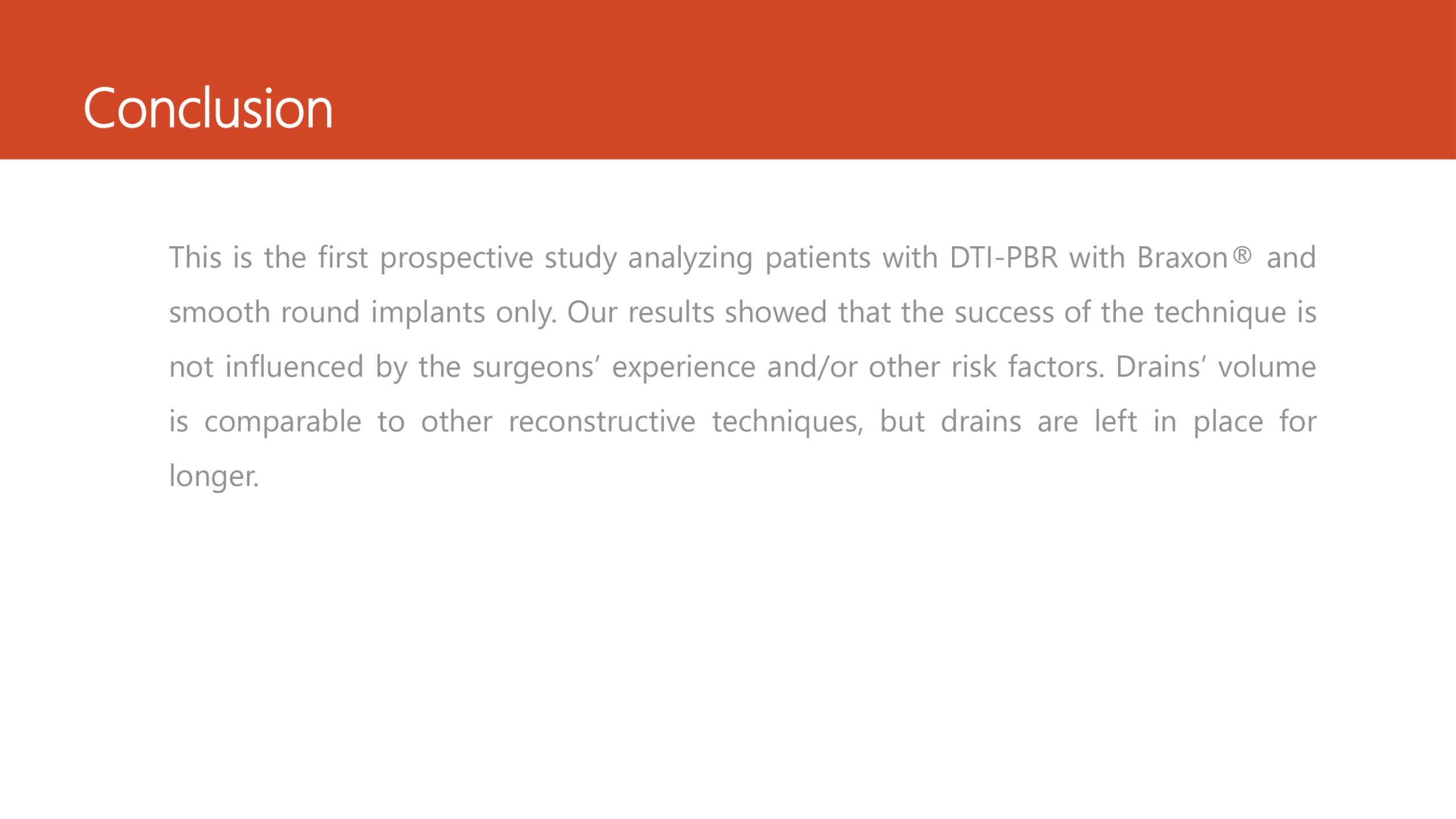 Conclusion

This is the first prospective study analyzing patients with DTI-PBR with Braxon® and smooth round implants only. Our results showed that the success of the technique is not influenced by the surgeons’ experience and/or other risk factors. Drains’ volume is comparable to other reconstructive techniques, but drains are left in place for longer.